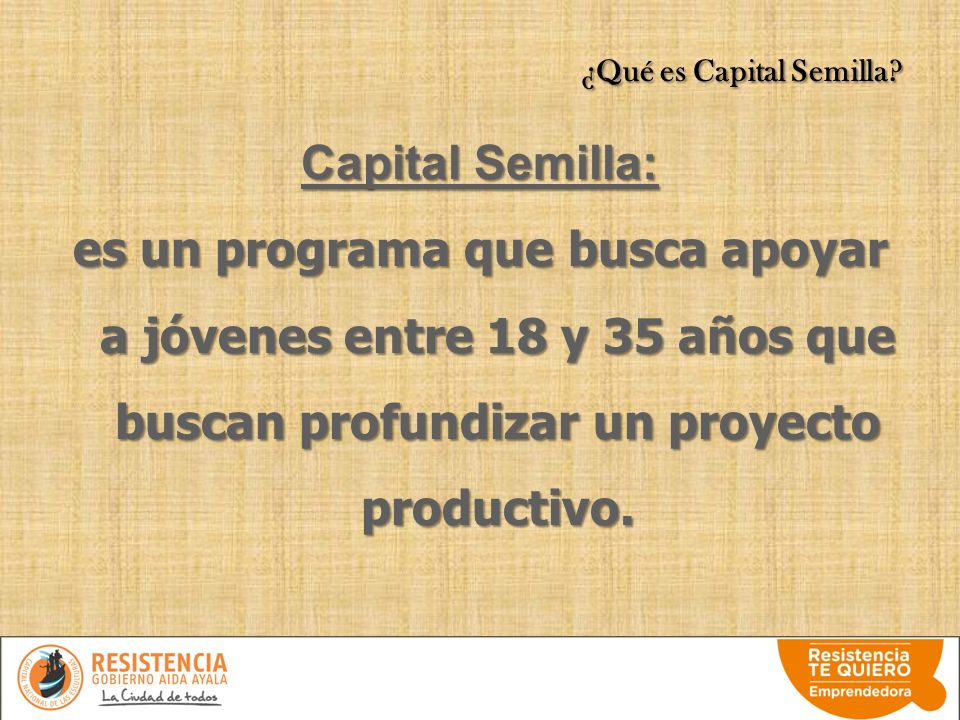 ¿Qué es Capital Semilla?

Capital Semilla:

es un programa que busca apoyar a jóvenes entre 18 y 35 años que buscan profundizar un proyecto productivo.

CAPITAL NACIONAL DE LAS ESCULTURAS
RESISTENCIA
GOBIERNO AIDA AYALA
La Ciudad de todos

Resistencia
TE QUIERO
Emprendedora